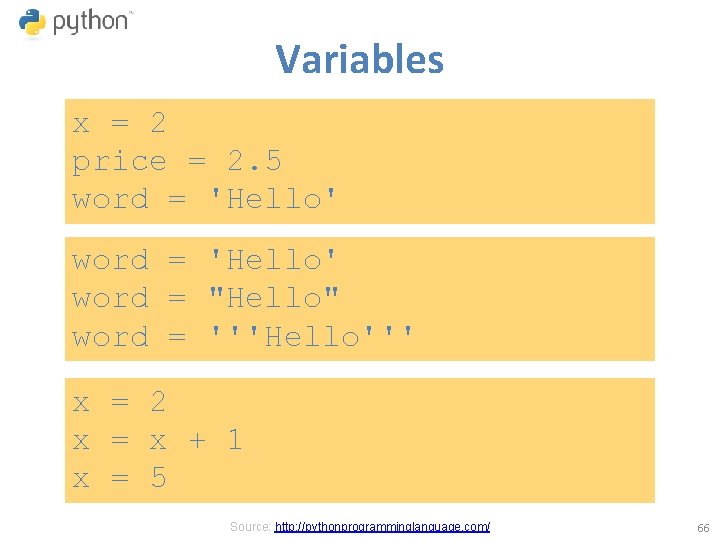 python™

Variables

x = 2
price = 2.5
word = 'Hello'

word = 'Hello'
word = "Hello"
word = '''Hello'''

x = 2
x = x + 1
x = 5

Source: http://pythonprogramminglanguage.com/

66